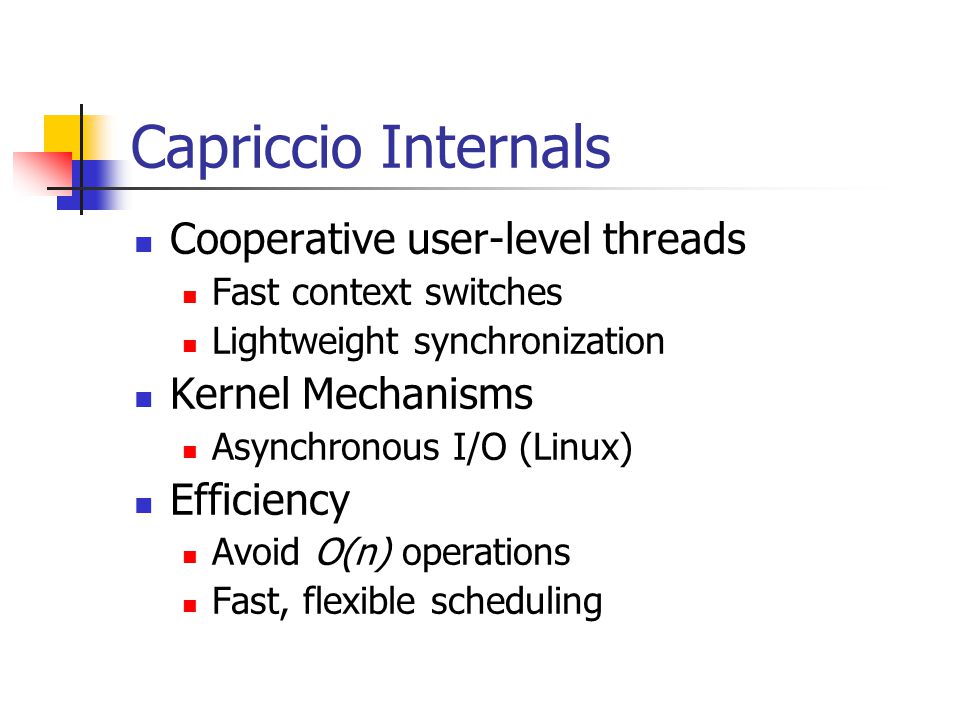 Capriccio Internals

- Cooperative user-level threads
  - Fast context switches
  - Lightweight synchronization
- Kernel Mechanisms
  - Asynchronous I/O (Linux)
- Efficiency
  - Avoid $O(n)$ operations
  - Fast, flexible scheduling